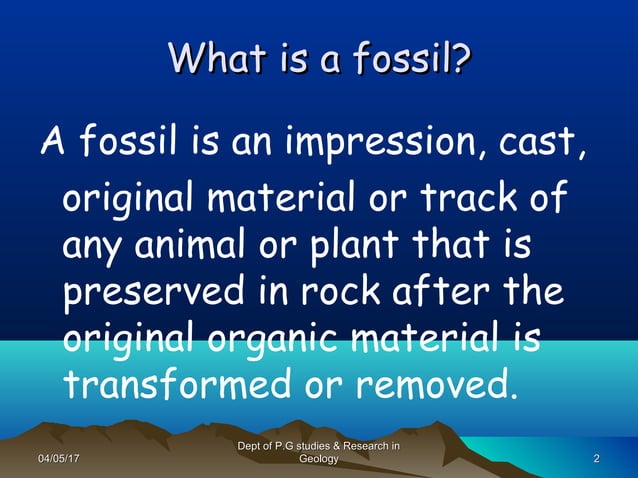 What is a fossil?

A fossil is an impression, cast, original material or track of any animal or plant that is preserved in rock after the original organic material is transformed or removed.

04/05/17

Dept of P.G studies & Research in Geology

2